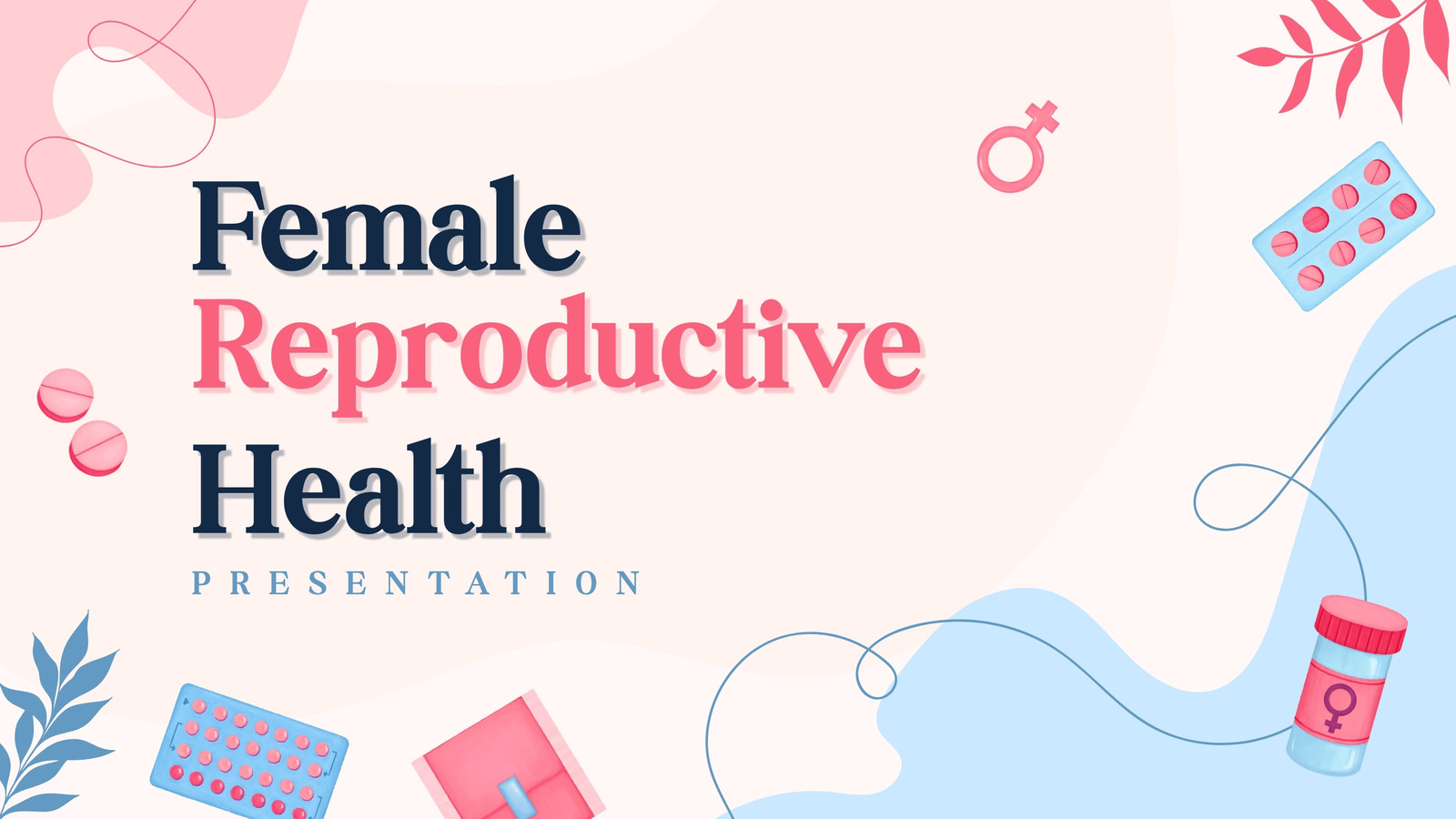 Female Reproductive Health

PRESENTATION